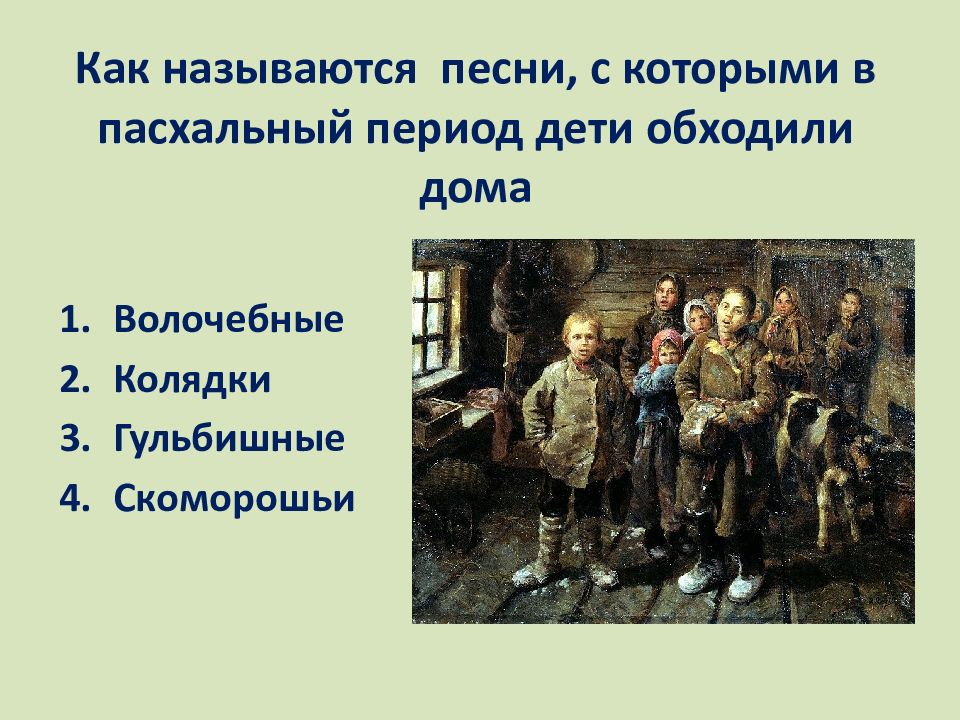 Как называются песни, с которыми в пасхальный период дети обходили дома

1. Волочебные
2. Колядки
3. Гульбишные
4. Скоморошьи